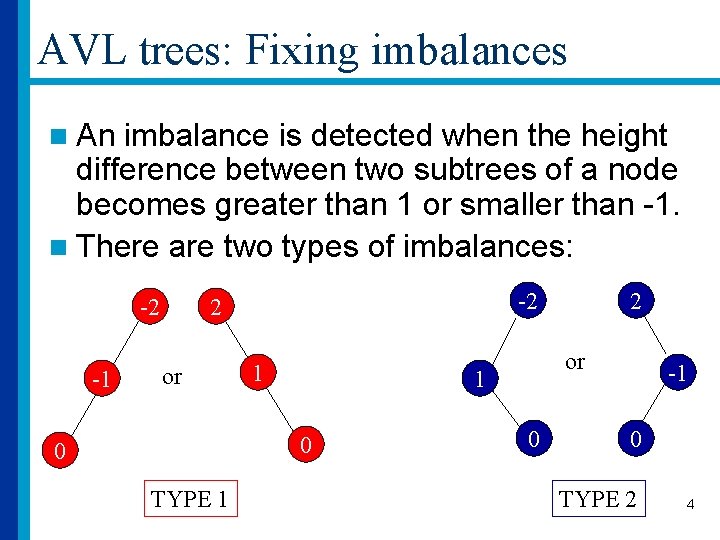 AVL trees: Fixing imbalances

An imbalance is detected when the height difference between two subtrees of a node becomes greater than 1 or smaller than -1.

There are two types of imbalances:

-2
-1
0
or
2
1
0

TYPE 1

-2
1
0
or
2
-1
0

TYPE 2

4